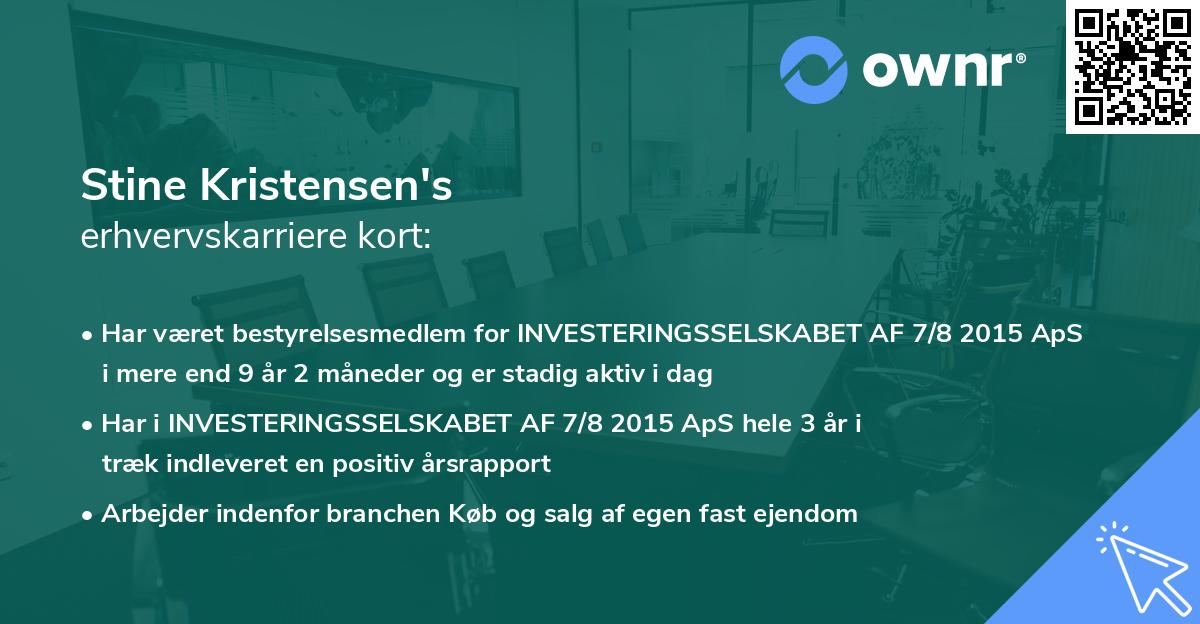 ownr®

Stine Kristensen's
erhvervskarriere kort:

• Har været bestyrelsesmedlem for INVESTERINGSSELSKABET AF 7/8 2015 ApS i mere end 9 år 2 måneder og er stadig aktiv i dag

• Har i INVESTERINGSSELSKABET AF 7/8 2015 ApS hele 3 år i træk indleveret en positiv årsrapport

• Arbejder indenfor branchen Køb og salg af egen fast ejendom